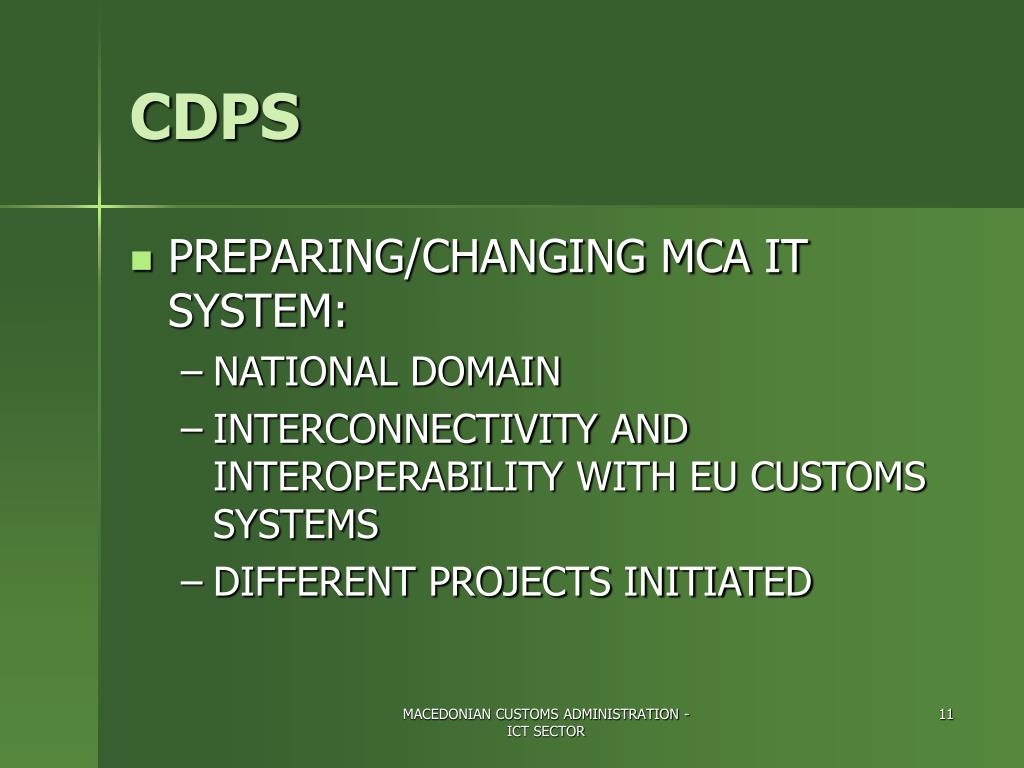 CDPS

PREPARING/CHANGING MCA IT SYSTEM:
– NATIONAL DOMAIN
– INTERCONNECTIVITY AND INTEROPERABILITY WITH EU CUSTOMS SYSTEMS
– DIFFERENT PROJECTS INITIATED

MACEDONIAN CUSTOMS ADMINISTRATION - ICT SECTOR

11